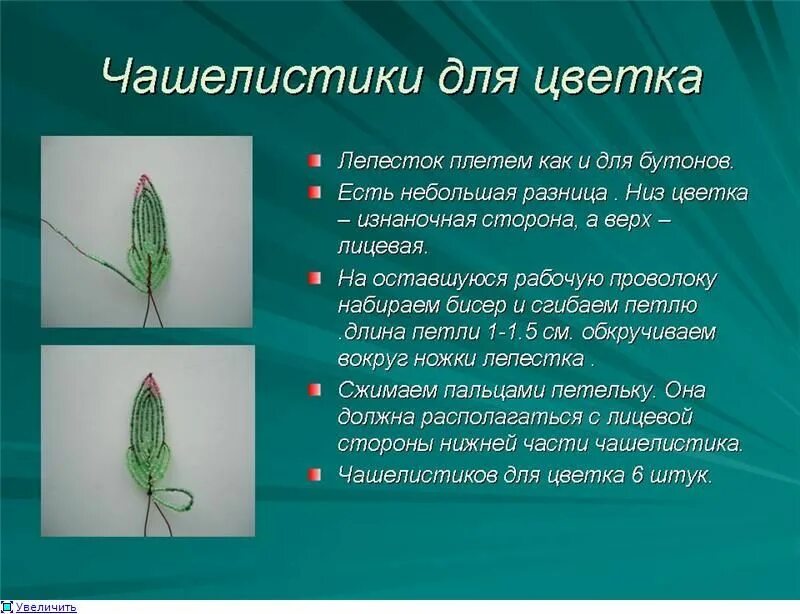 Чашелистики для цветка

Лепесток плетем как и для бутонов.

Есть небольшая разница . Низ цветка – изнаночная сторона, а верх – лицевая.

На оставшуюся рабочую проволоку набираем бисер и сгибаем петлю .длина петли 1-1.5 см. обкручиваем вокруг ножки лепестка .

Сжимаем пальцами петельку. Она должна располагаться с лицевой стороны нижней части чашелистика.

Чашелистиков для цветка 6 штук.

Увеличить